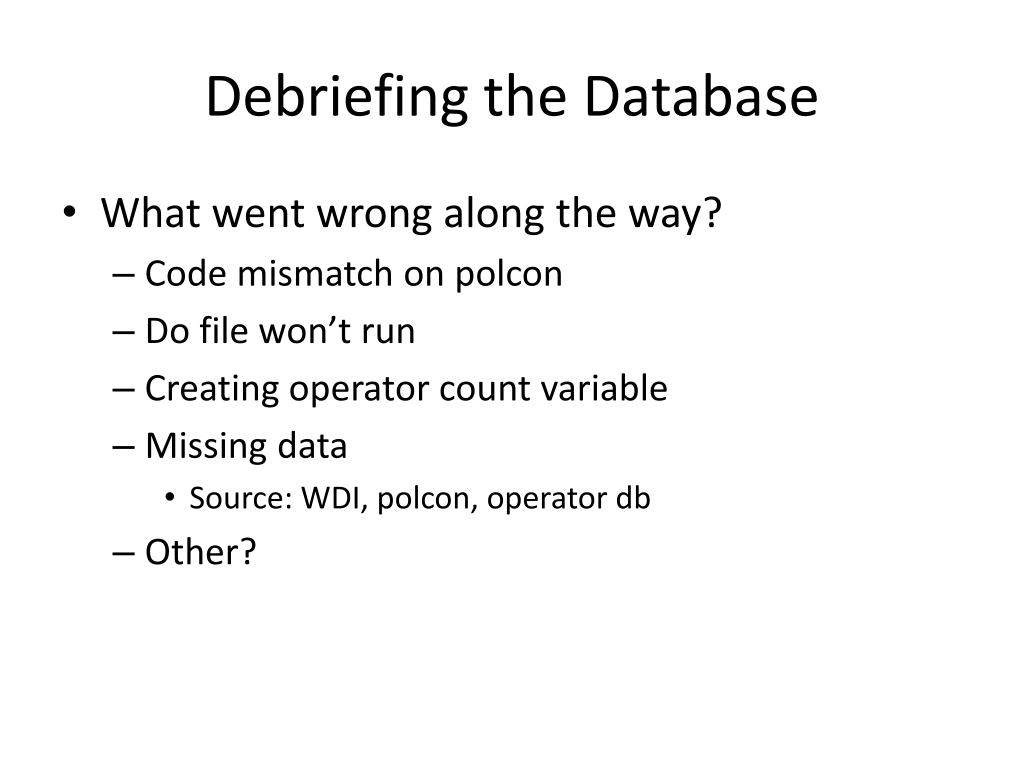 Debriefing the Database

• What went wrong along the way?
– Code mismatch on polcon
– Do file won’t run
– Creating operator count variable
– Missing data
• Source: WDI, polcon, operator db
– Other?